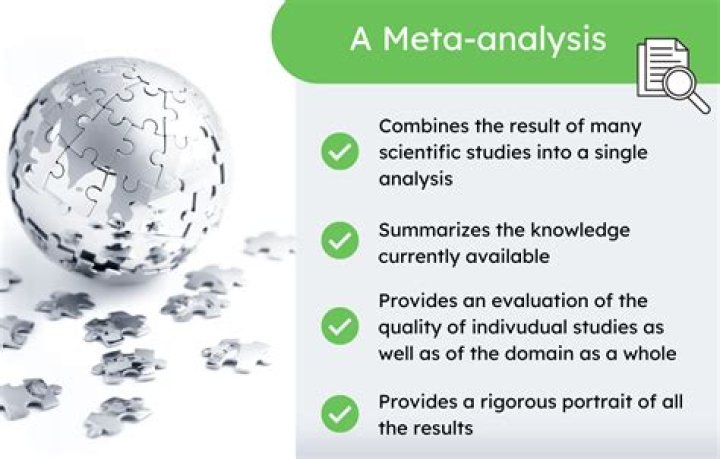 A Meta-analysis

Combines the result of many scientific studies into a single analysis

Summarizes the knowledge currently available

Provides an evaluation of the quality of indivudual studies as well as of the domain as a whole

Provides a rigorous portrait of all the results